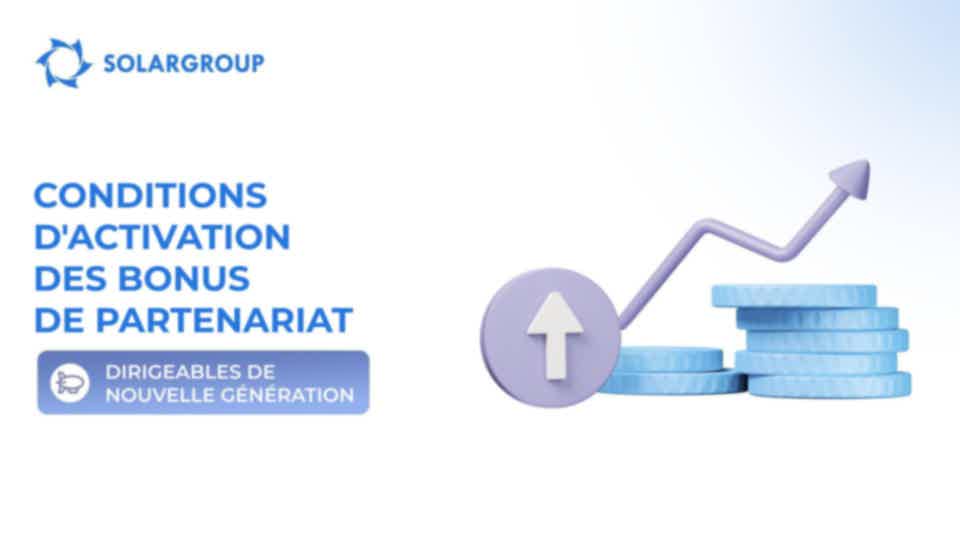 SOLARGROUP

CONDITIONS D'ACTIVATION DES BONUS DE PARTENARIAT

DIRIGEABLES DE NOUVELLE GÉNÉRATION